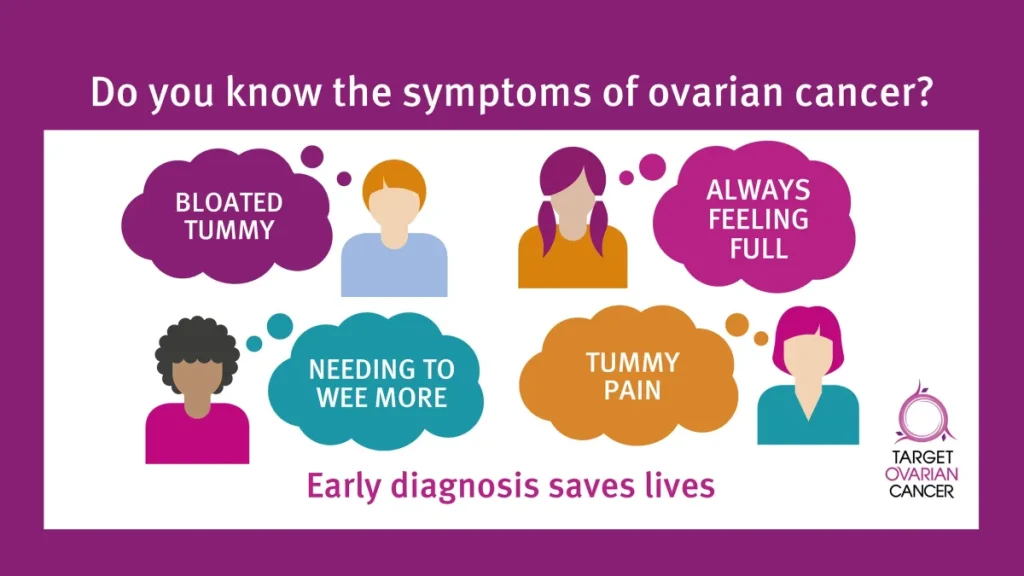 Do you know the symptoms of ovarian cancer?

BLOATED TUMMY

ALWAYS FEELING FULL

NEEDING TO WEE MORE

TUMMY PAIN

Early diagnosis saves lives

TARGET OVARIAN CANCER